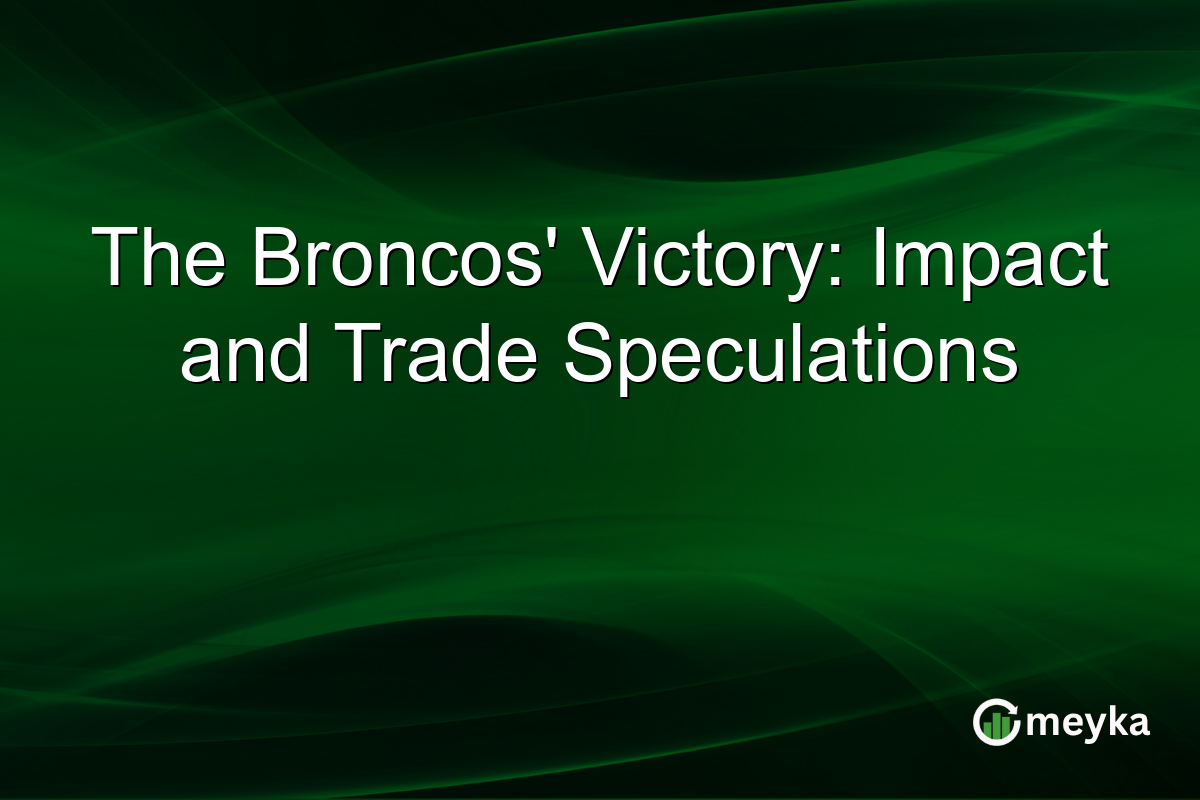 The Broncos' Victory: Impact and Trade Speculations

meyka